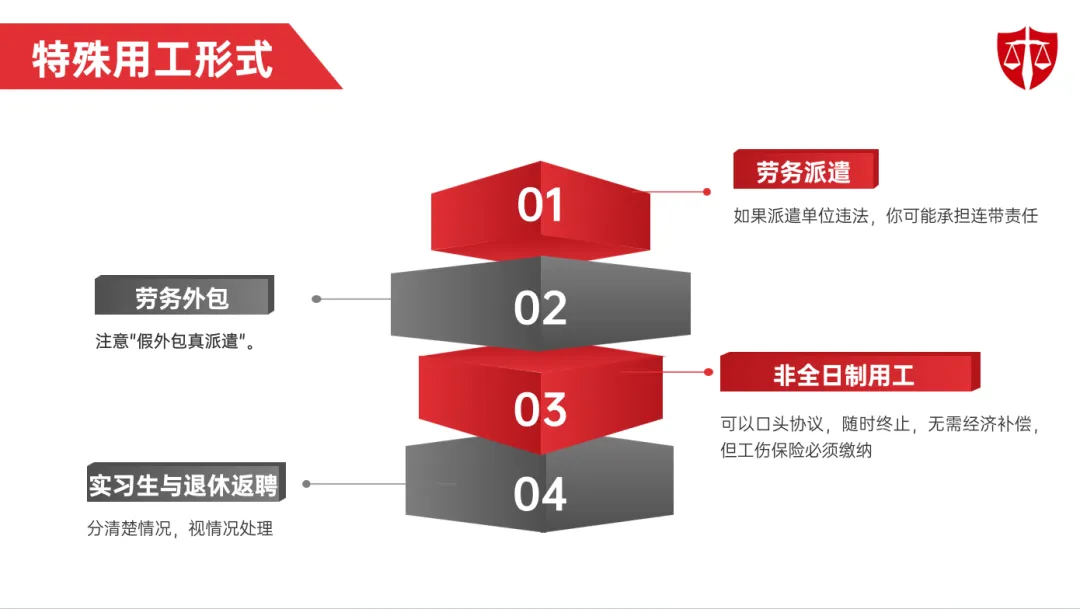 特殊用工形式

01

劳务派遣

如果派遣单位违法，你可能承担连带责任

02

劳务外包

注意"假外包真派遣"。

03

非全日制用工

可以口头协议，随时终止，无需经济补偿，但工伤保险必须缴纳

04

实习生与退休返聘

分清楚情况，视情况处理